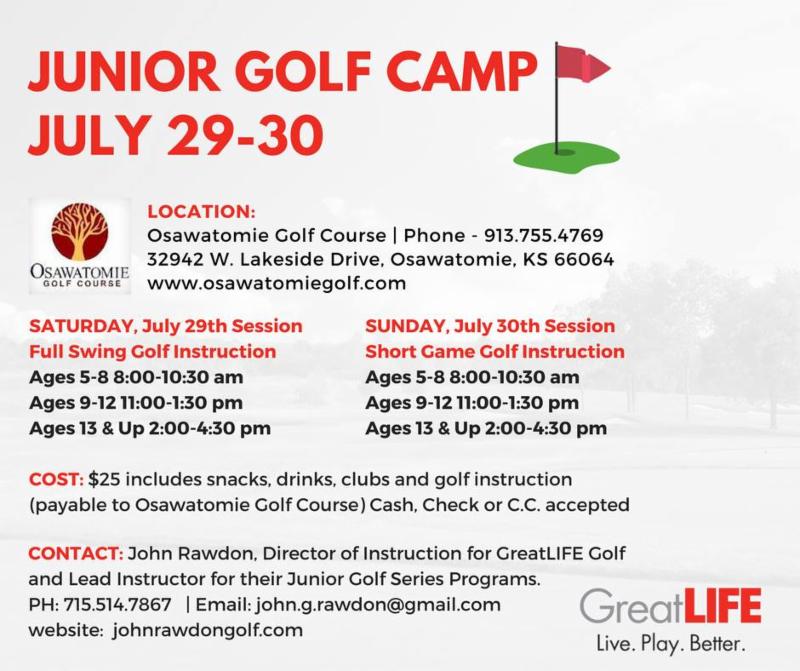 JUNIOR GOLF CAMP
JULY 29-30

OSAWATOMIE
GOLF COURSE

LOCATION:
Osawatomie Golf Course | Phone - 913.755.4769
32942 W. Lakeside Drive, Osawatomie, KS 66064
www.osawatomiegolf.com

SATURDAY, July 29th Session
Full Swing Golf Instruction
Ages 5-8 8:00-10:30 am
Ages 9-12 11:00-1:30 pm
Ages 13 & Up 2:00-4:30 pm

SUNDAY, July 30th Session
Short Game Golf Instruction
Ages 5-8 8:00-10:30 am
Ages 9-12 11:00-1:30 pm
Ages 13 & Up 2:00-4:30 pm

COST: $25 includes snacks, drinks, clubs and golf instruction (payable to Osawatomie Golf Course) Cash, Check or C.C. accepted

CONTACT: John Rawdon, Director of Instruction for GreatLIFE Golf and Lead Instructor for their Junior Golf Series Programs.
PH: 715.514.7867 | Email: john.g.rawdon@gmail.com
website: johnrawdongolf.com

GreatLIFE
Live. Play. Better.